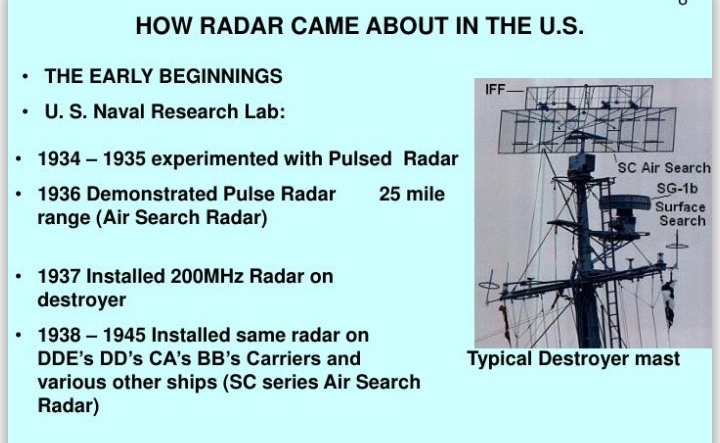 HOW RADAR CAME ABOUT IN THE U.S.

• THE EARLY BEGINNINGS

• U. S. Naval Research Lab:

• 1934 – 1935 experimented with Pulsed Radar

• 1936 Demonstrated Pulse Radar 25 mile range (Air Search Radar)

• 1937 Installed 200MHz Radar on destroyer

• 1938 – 1945 Installed same radar on DDE's DD's CA's BB's Carriers and various other ships (SC series Air Search Radar)

IFF

SC Air Search

SG-1b Surface Search

Typical Destroyer mast